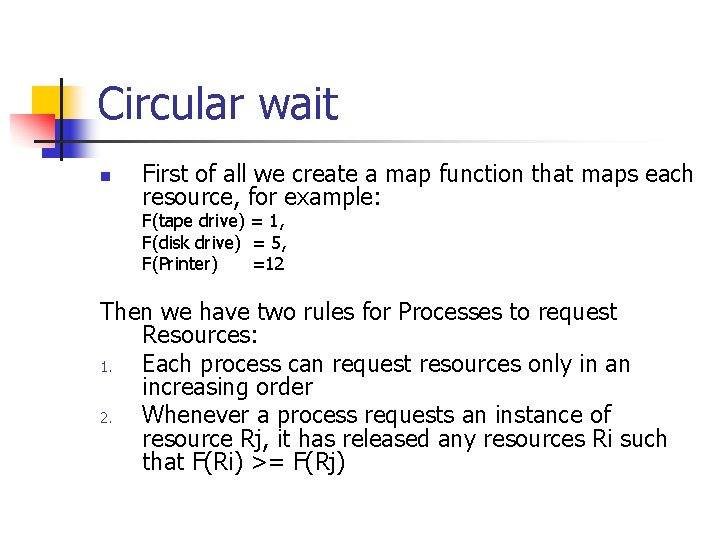 Circular wait

First of all we create a map function that maps each resource, for example:
F(tape drive) = 1,
F(disk drive) = 5,
F(Printer) =12

Then we have two rules for Processes to request Resources:
1. Each process can request resources only in an increasing order
2. Whenever a process requests an instance of resource Rj, it has released any resources Ri such that F(Ri) >= F(Rj)